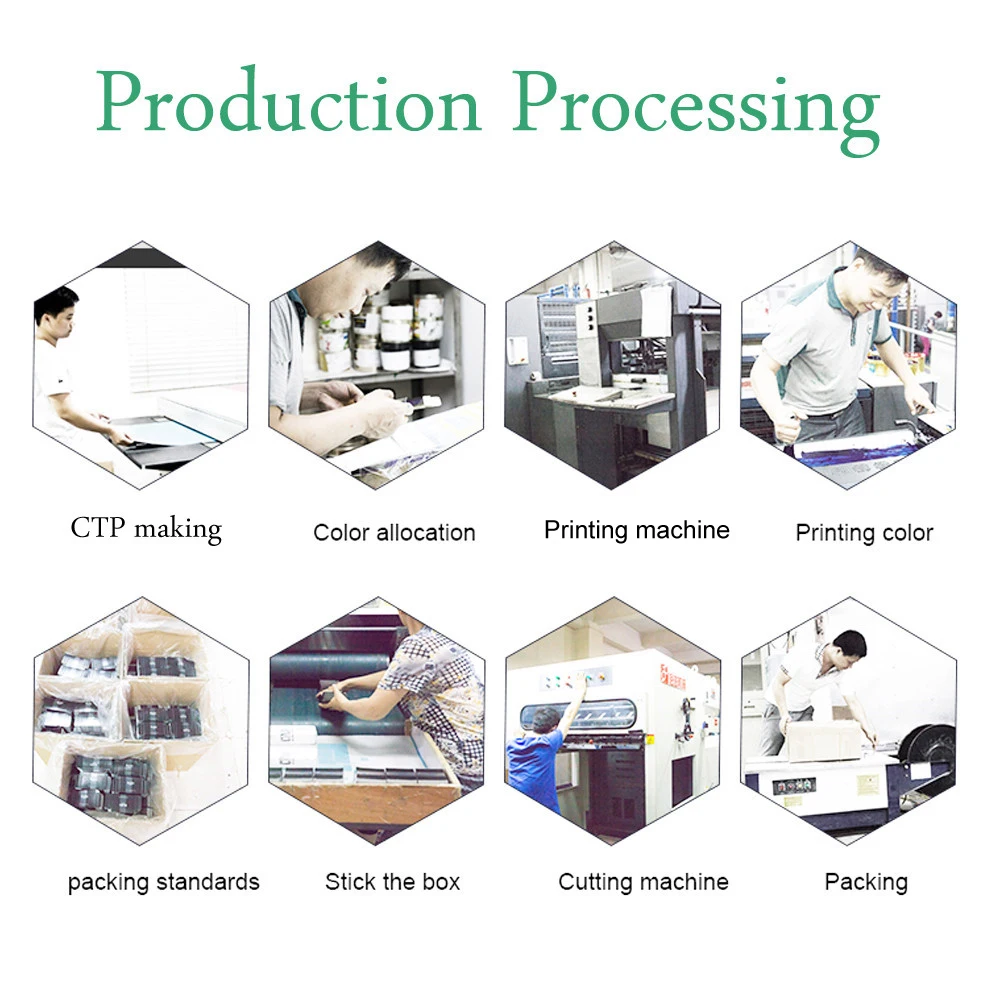 Production Processing

CTP making

Color allocation

Printing machine

Printing color

packing standards

Stick the box

Cutting machine

Packing